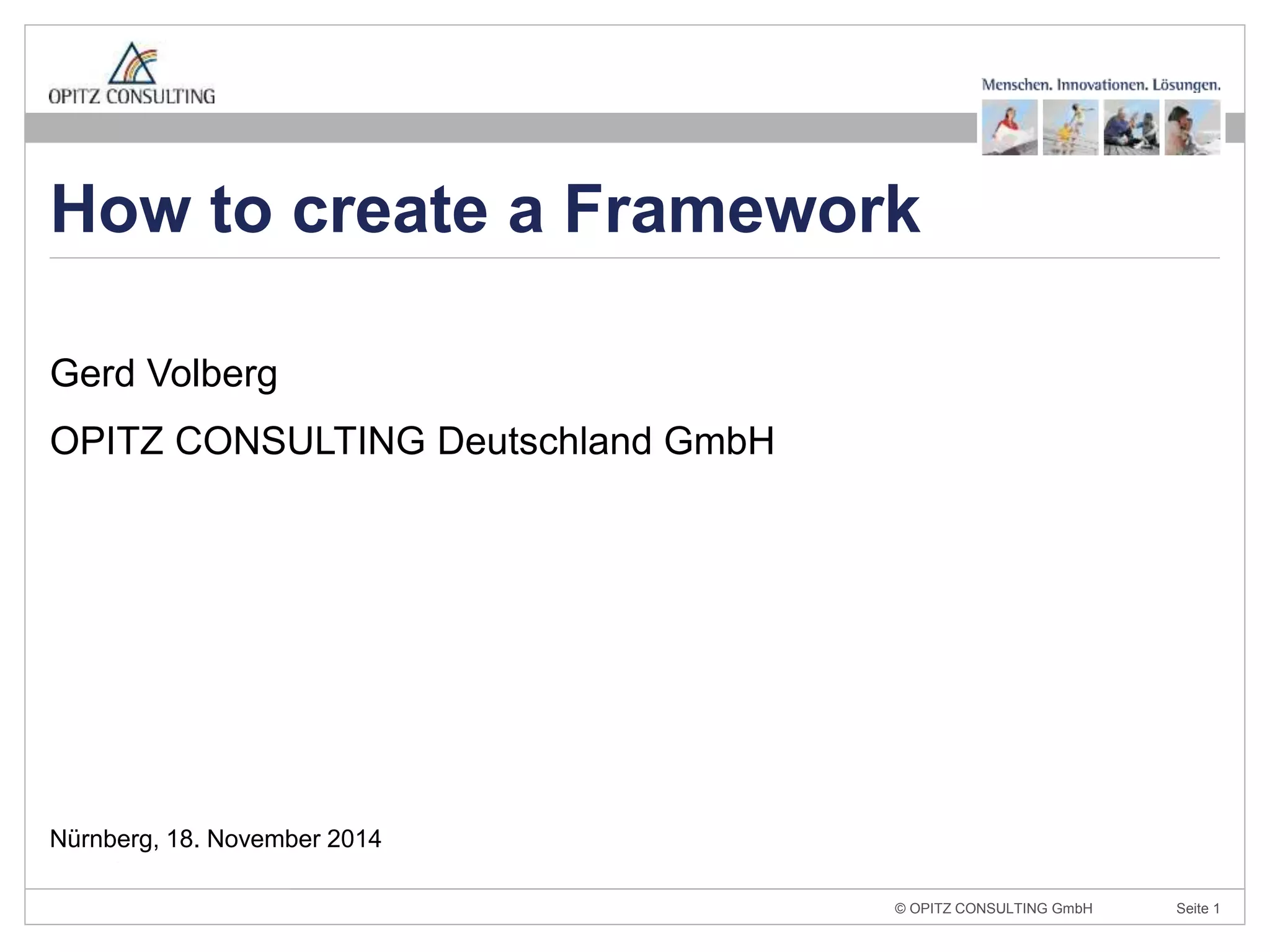 OPITZ CONSULTING

Menschen. Innovationen. Lösungen.

How to create a Framework

Gerd Volberg

OPITZ CONSULTING Deutschland GmbH

Nürnberg, 18. November 2014

© OPITZ CONSULTING GmbH Seite 1